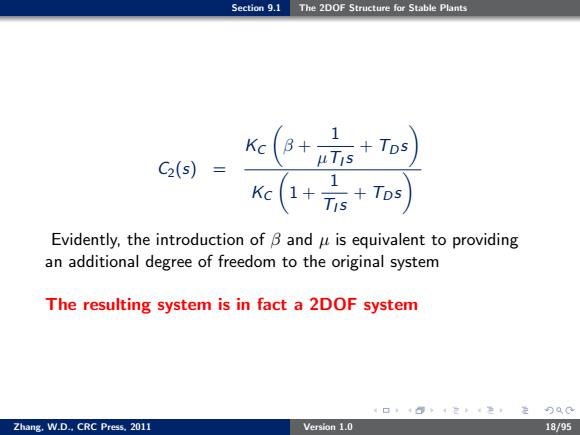 Section 9.1 The 2DOF Structure for Stable Plants

$C_2(s) = \frac{K_C\left(\beta + \frac{1}{\mu T_I s} + T_D s\right)}{K_C\left(1 + \frac{1}{T_I s} + T_D s\right)}$

Evidently, the introduction of $\beta$ and $\mu$ is equivalent to providing an additional degree of freedom to the original system

The resulting system is in fact a 2DOF system

Zhang, W.D., CRC Press, 2011 Version 1.0 18/95